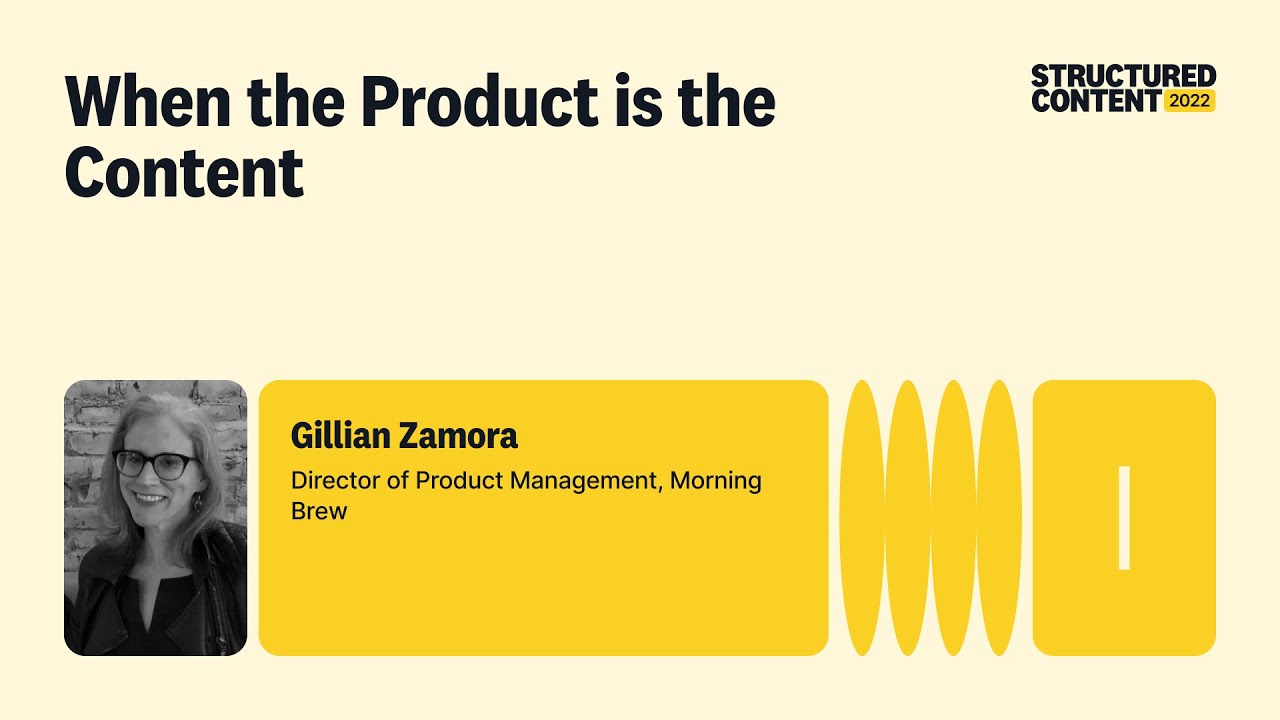 When the Product is the Content

STRUCTURED CONTENT 2022

Gillian Zamora

Director of Product Management, Morning Brew